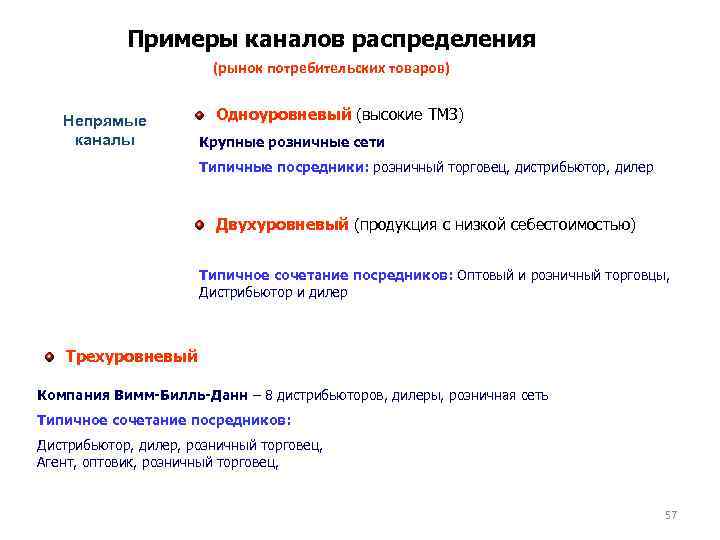 Примеры каналов распределения

(рынок потребительских товаров)

Непрямые каналы

Одноуровневый (высокие ТМЗ)

Крупные розничные сети

Типичные посредники: розничный торговец, дистрибьютор, дилер

Двухуровневый (продукция с низкой себестоимостью)

Типичное сочетание посредников: Оптовый и розничный торговцы, Дистрибьютор и дилер

Трехуровневый

Компания Вимм-Билль-Данн – 8 дистрибьюторов, дилеры, розничная сеть

Типичное сочетание посредников:

Дистрибьютор, дилер, розничный торговец,
Агент, оптовик, розничный торговец,

57